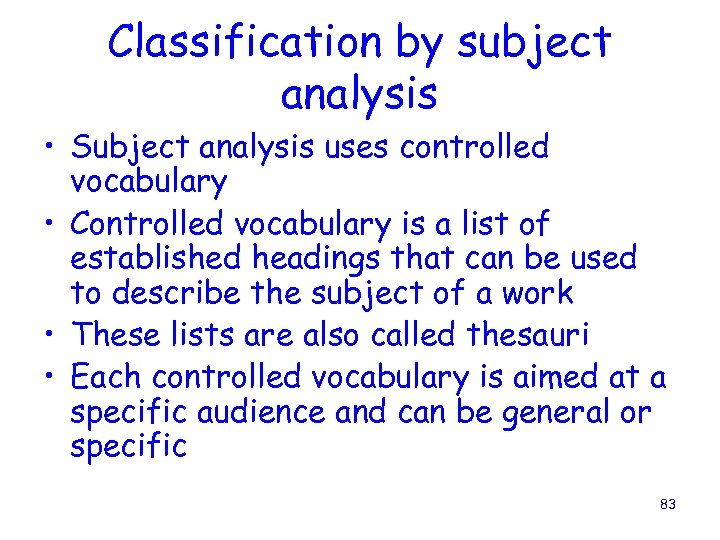 Classification by subject analysis

• Subject analysis uses controlled vocabulary
• Controlled vocabulary is a list of established headings that can be used to describe the subject of a work
• These lists are also called thesauri
• Each controlled vocabulary is aimed at a specific audience and can be general or specific

83